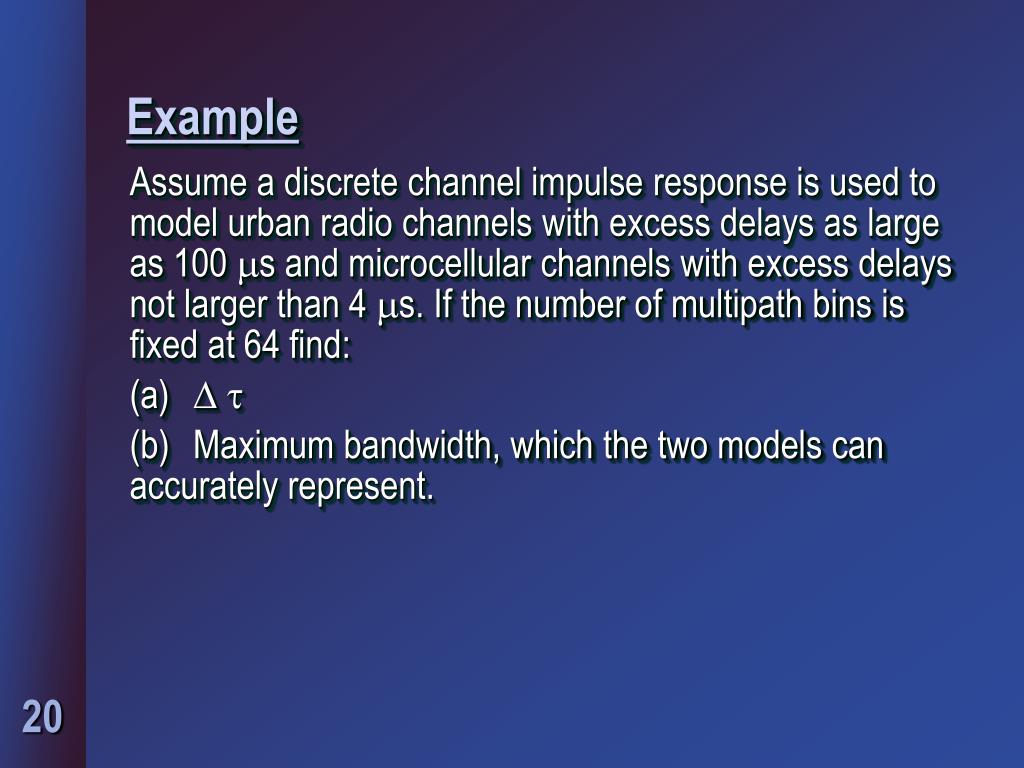 Example

Assume a discrete channel impulse response is used to model urban radio channels with excess delays as large as 100 $\mu$s and microcellular channels with excess delays not larger than 4 $\mu$s. If the number of multipath bins is fixed at 64 find:

(a) $\Delta \tau$

(b) Maximum bandwidth, which the two models can accurately represent.

20